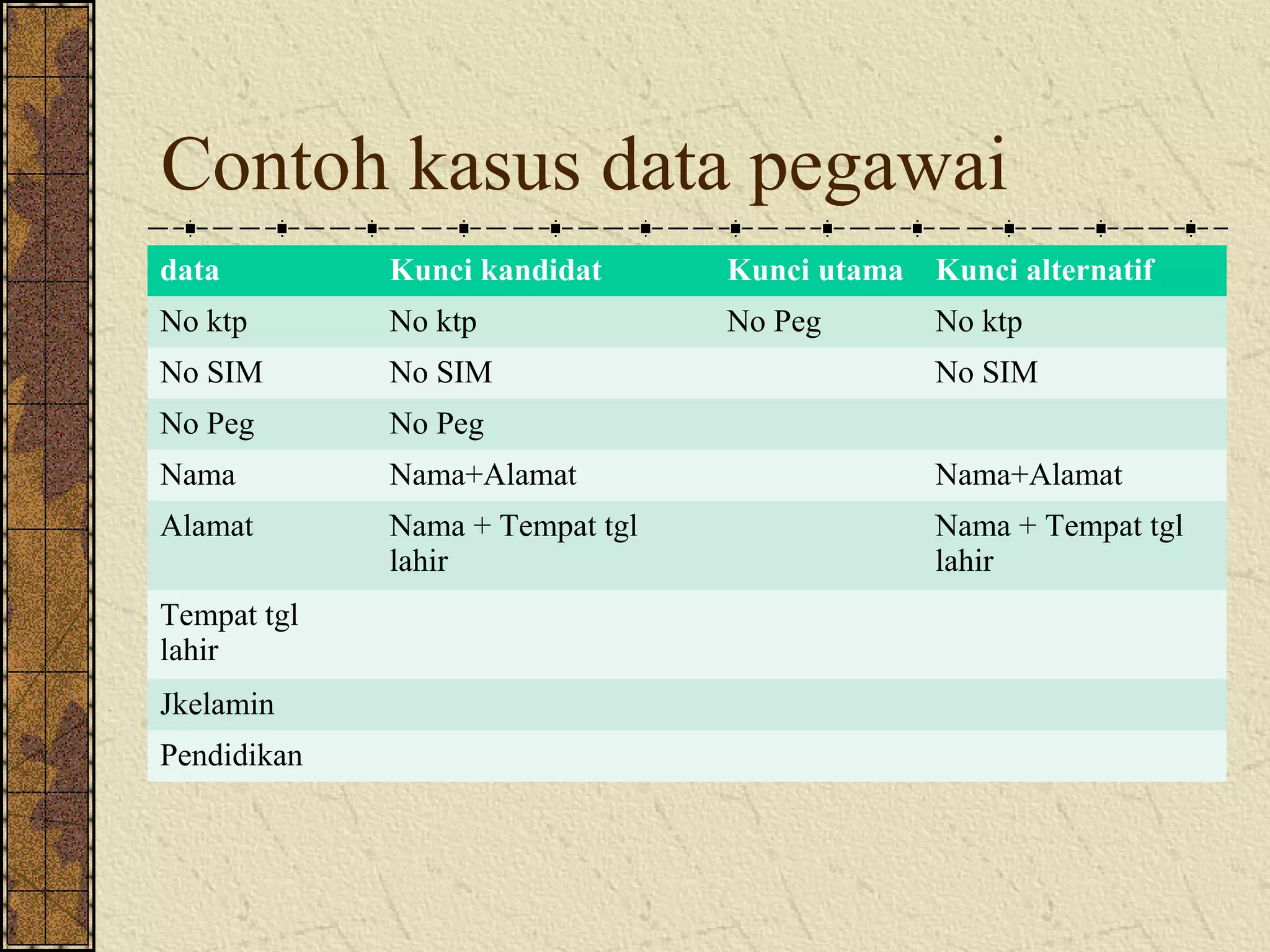 Contoh kasus data pegawai

| data | Kunci kandidat | Kunci utama | Kunci alternatif |
|---|---|---|---|
| No ktp | No ktp | No Peg | No ktp |
| No SIM | No SIM | | No SIM |
| No Peg | No Peg | | |
| Nama | Nama+Alamat | | Nama+Alamat |
| Alamat | Nama + Tempat tgl lahir | | Nama + Tempat tgl lahir |
| Tempat tgl lahir | | | |
| Jkelamin | | | |
| Pendidikan | | | |